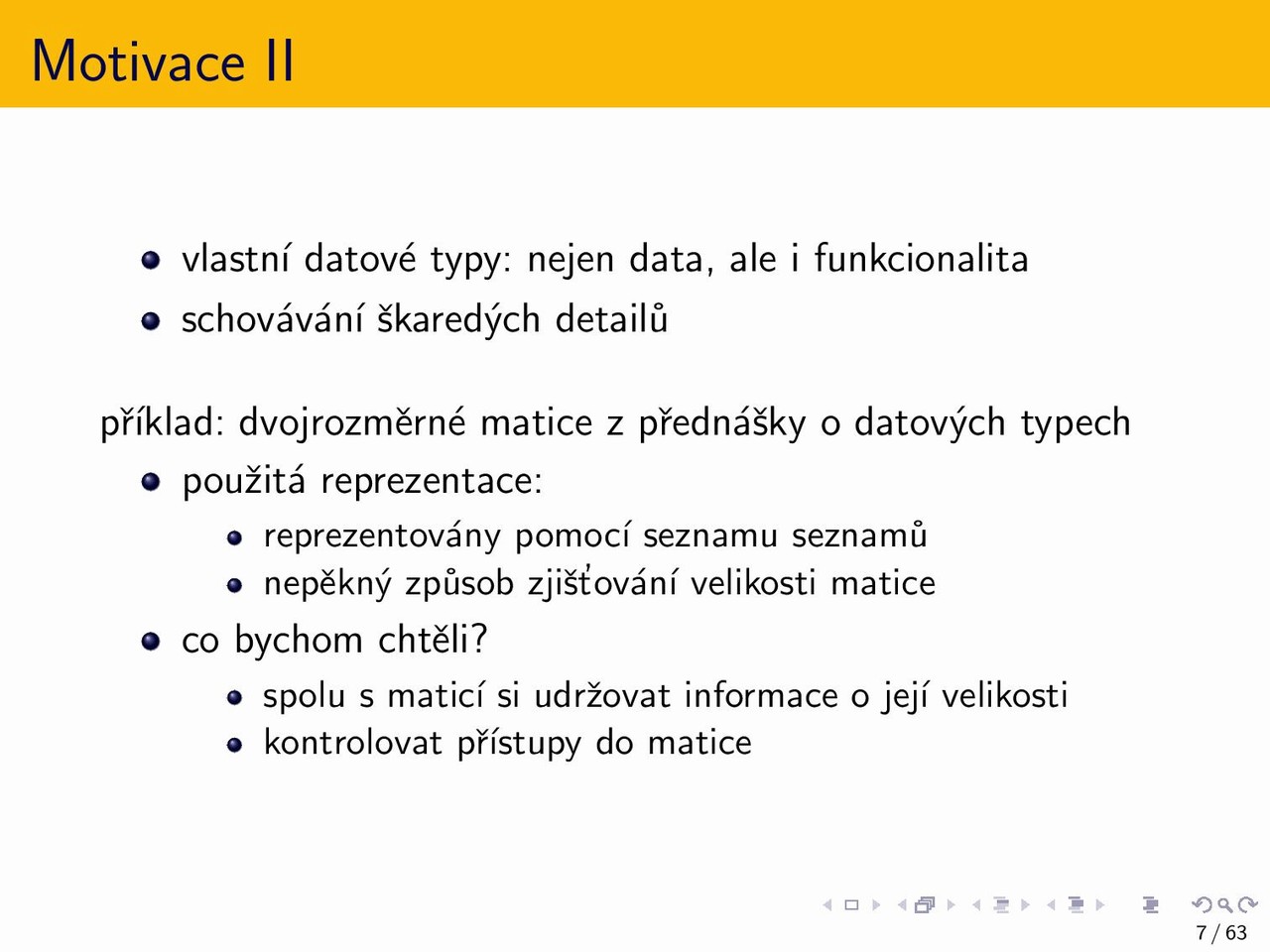 Motivace II

- vlastní datové typy: nejen data, ale i funkcionalita
- schovávání škaredých detailů

příklad: dvojrozměrné matice z přednášky o datových typech

- použitá reprezentace:
  - reprezentovány pomocí seznamu seznamů
  - nepěkný způsob zjišťování velikosti matice
- co bychom chtěli?
  - spolu s maticí si udržovat informace o její velikosti
  - kontrolovat přístupy do matice

7 / 63